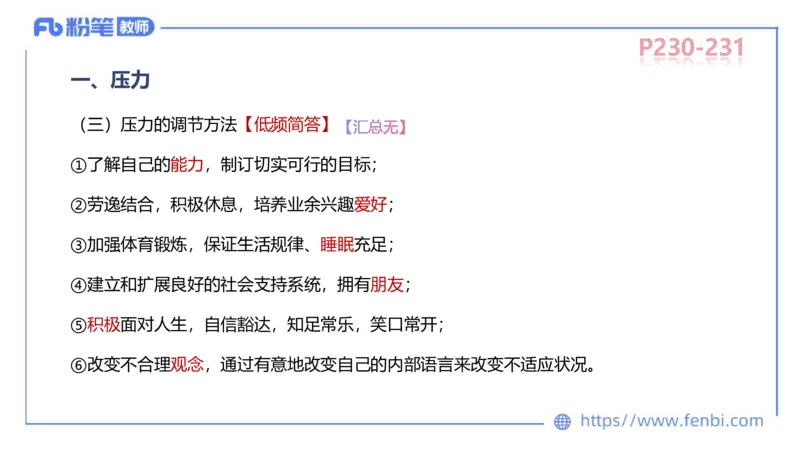 Fb 粉笔 教师

P230-231

一、压力

（三）压力的调节方法【低频简答】【汇总无】

①了解自己的能力，制订切实可行的目标；

②劳逸结合，积极休息，培养业余兴趣爱好；

③加强体育锻炼，保证生活规律、睡眠充足；

④建立和扩展良好的社会支持系统，拥有朋友；

⑤积极面对人生，自信豁达，知足常乐，笑口常开；

⑥改变不合理观念，通过有意地改变自己的内部语言来改变不适应状况。

https://www.fenbi.com